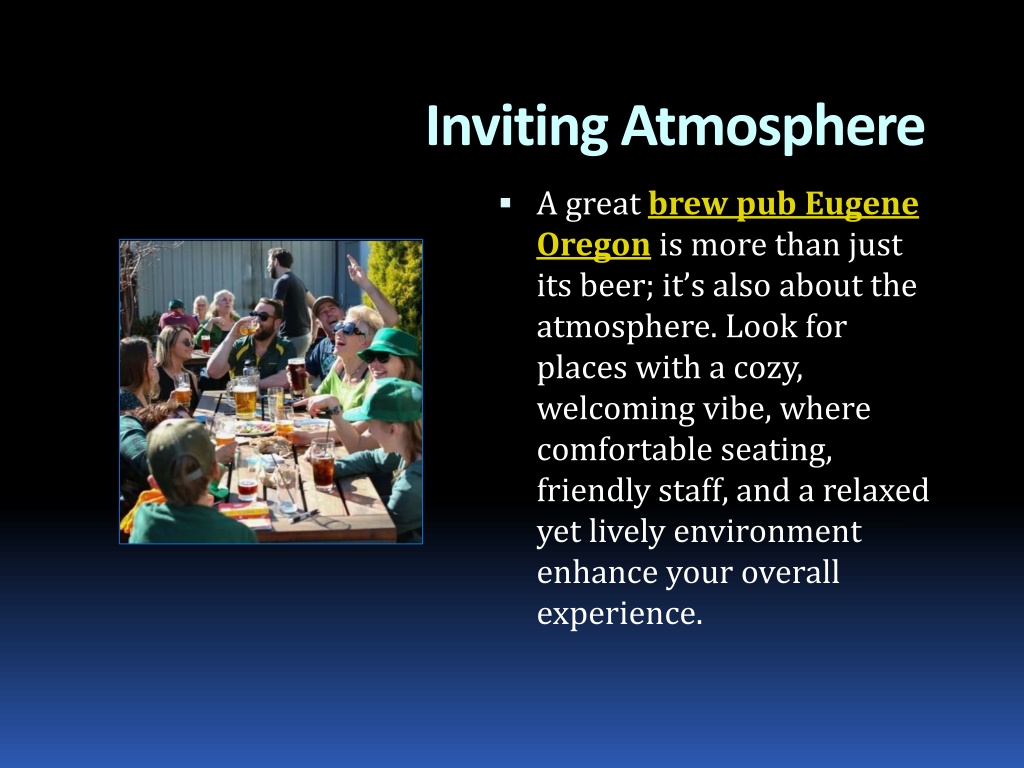 Inviting Atmosphere

▪ A great brew pub Eugene Oregon is more than just its beer; it's also about the atmosphere. Look for places with a cozy, welcoming vibe, where comfortable seating, friendly staff, and a relaxed yet lively environment enhance your overall experience.